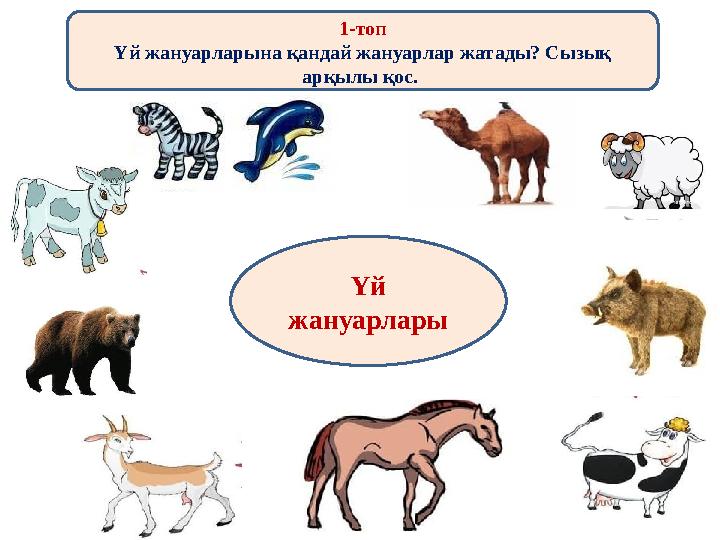 1-топ
Үй жануарларына қандай жануарлар жатады? Сызық арқылы қос.

Үй жануарлары